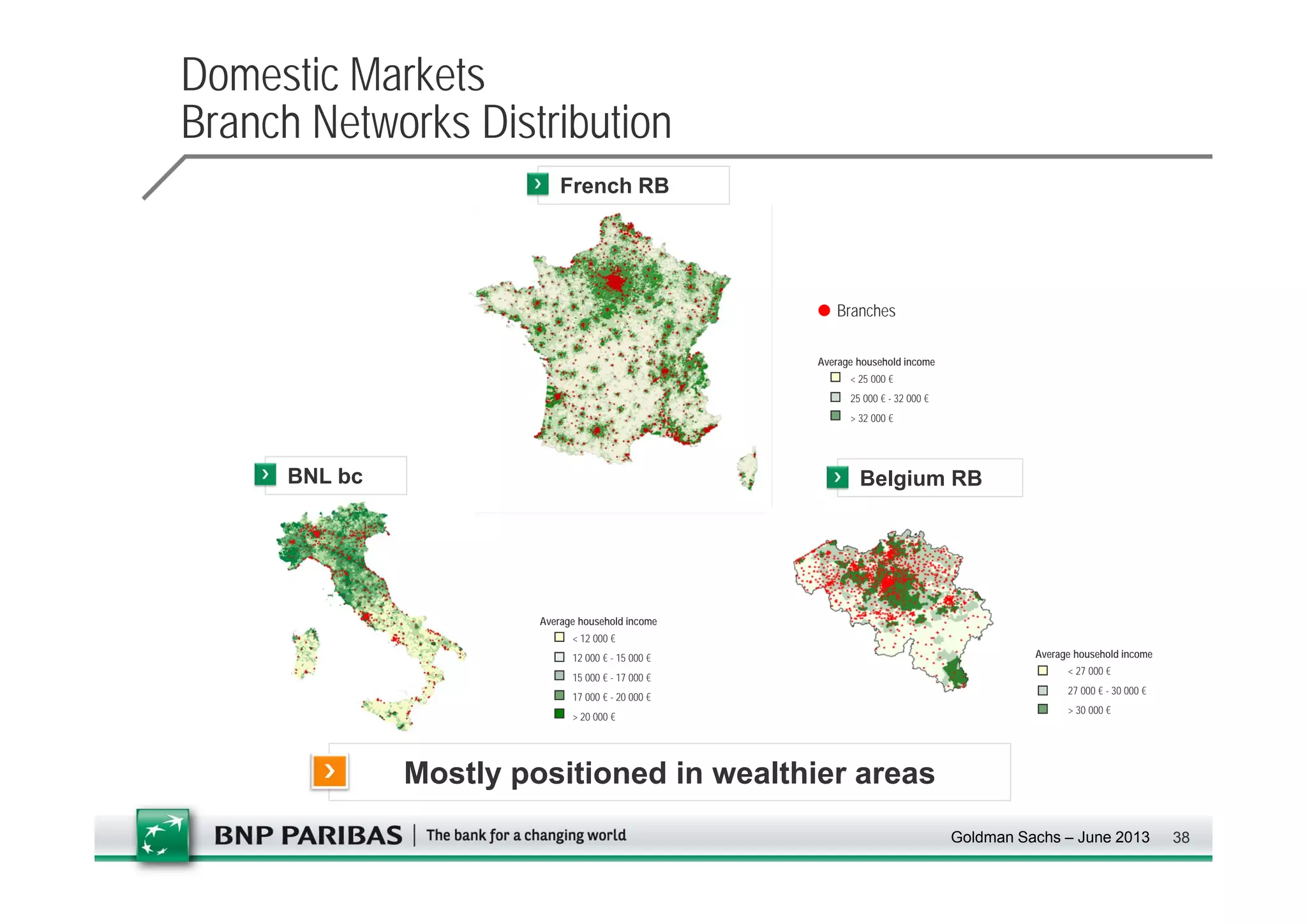 Domestic Markets
Branch Networks Distribution

French RB

Branches

Average household income
< 25 000 €
25 000 € - 32 000 €
> 32 000 €

BNL bc

Average household income
< 12 000 €
12 000 € - 15 000 €
15 000 € - 17 000 €
17 000 € - 20 000 €
> 20 000 €

Belgium RB

Average household income
< 27 000 €
27 000 € - 30 000 €
> 30 000 €

Mostly positioned in wealthier areas

BNP PARIBAS | The bank for a changing world

Goldman Sachs – June 2013 38